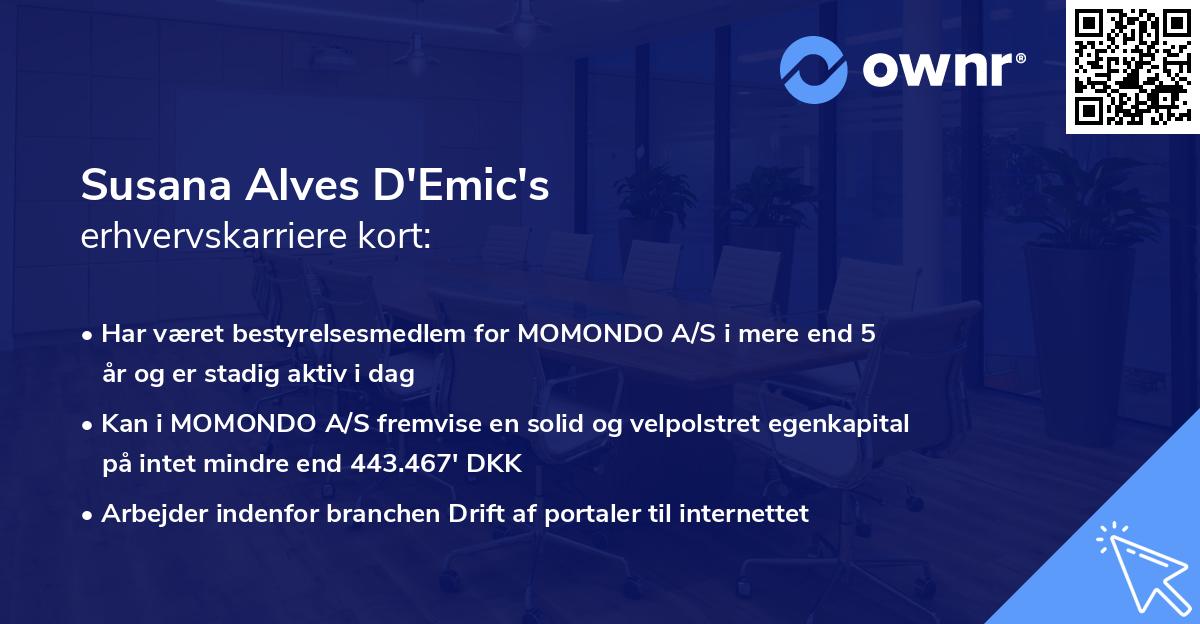 ownr®

Susana Alves D'Emic's
erhvervskarriere kort:

• Har været bestyrelsesmedlem for MOMONDO A/S i mere end 5 år og er stadig aktiv i dag

• Kan i MOMONDO A/S fremvise en solid og velpolstret egenkapital på intet mindre end 443.467' DKK

• Arbejder indenfor branchen Drift af portaler til internettet